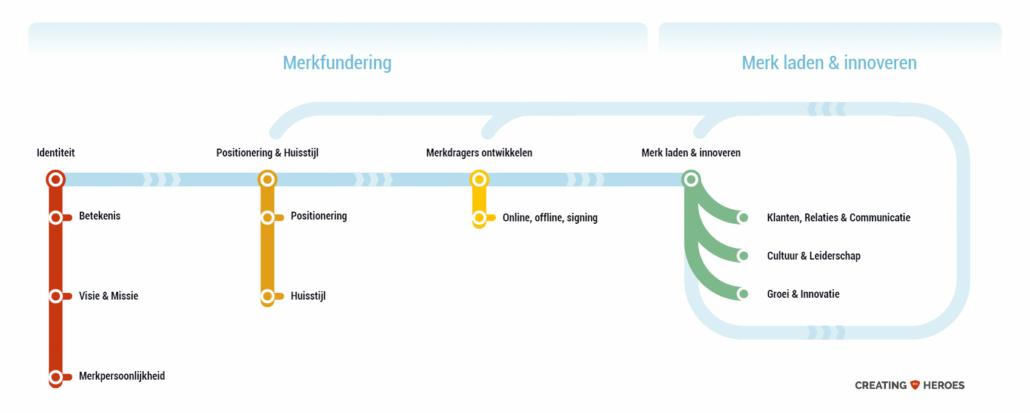 Merkfundering

Merk laden & innoveren

Identiteit

Betekenis

Visie & Missie

Merkpersoonlijkheid

Positionering & Huisstijl

Positionering

Huisstijl

Merkdragers ontwikkelen

Online, offline, signing

Merk laden & innoveren

Klanten, Relaties & Communicatie

Cultuur & Leiderschap

Groei & Innovatie

CREATING HEROES